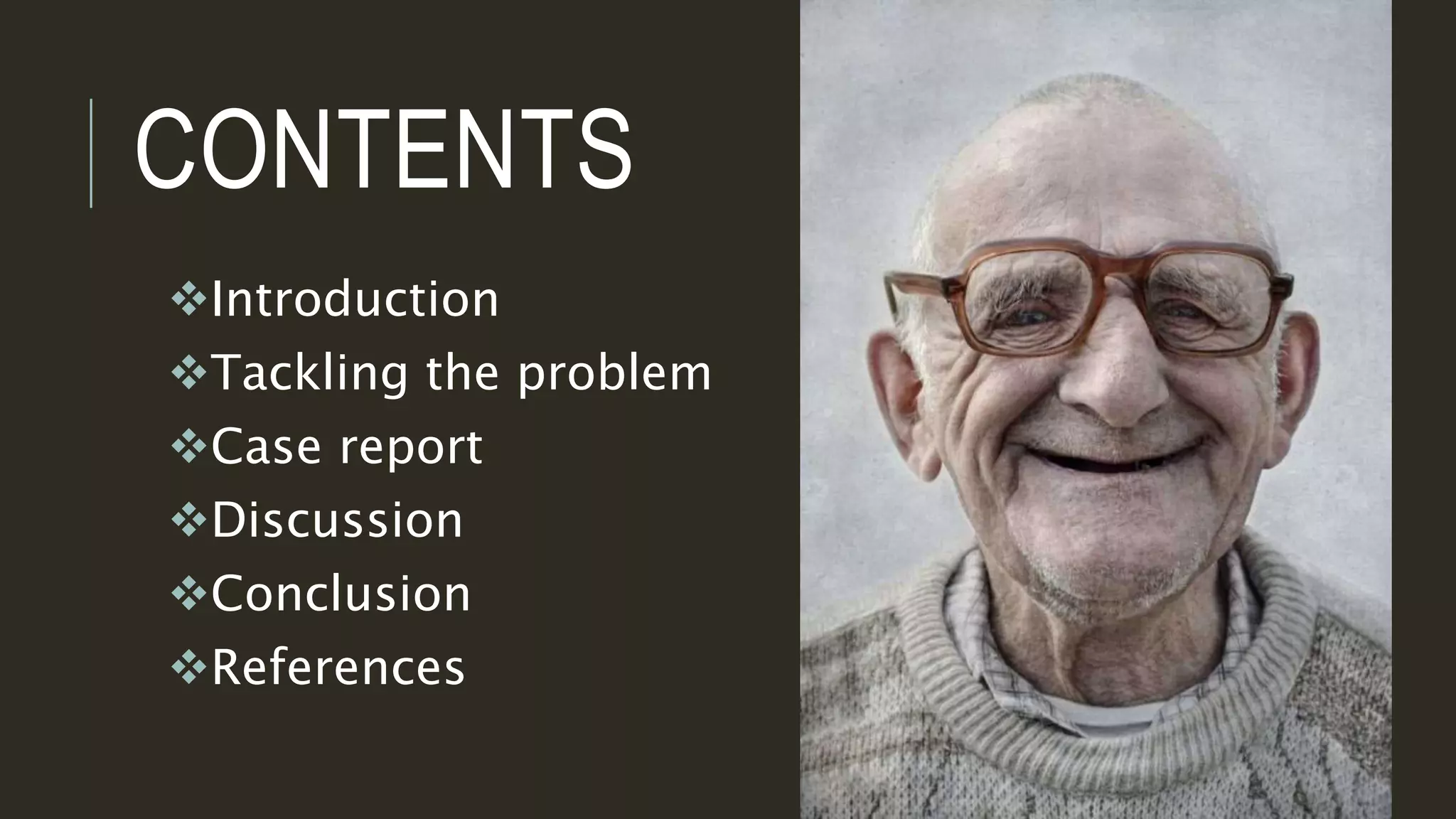 CONTENTS

❖Introduction
❖Tackling the problem
❖Case report
❖Discussion
❖Conclusion
❖References